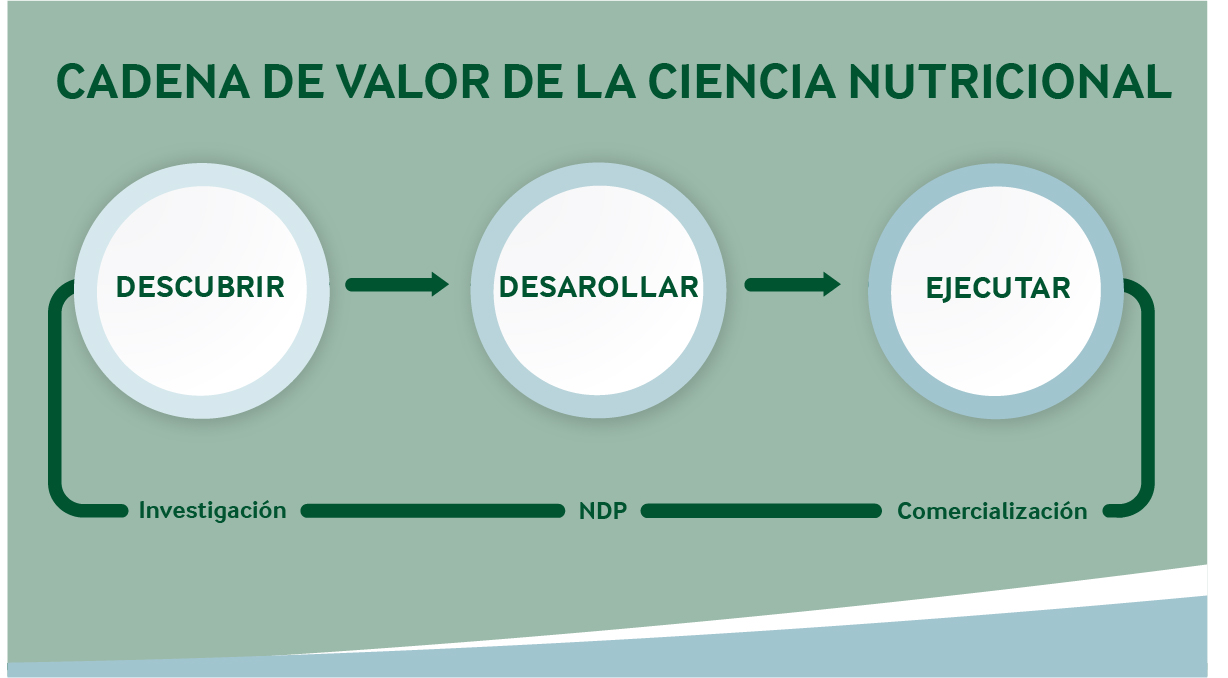 CADENA DE VALOR DE LA CIENCIA NUTRICIONAL

DESCUBRIR

DESAROLLAR

EJECUTAR

Investigación

NDP

Comercialización